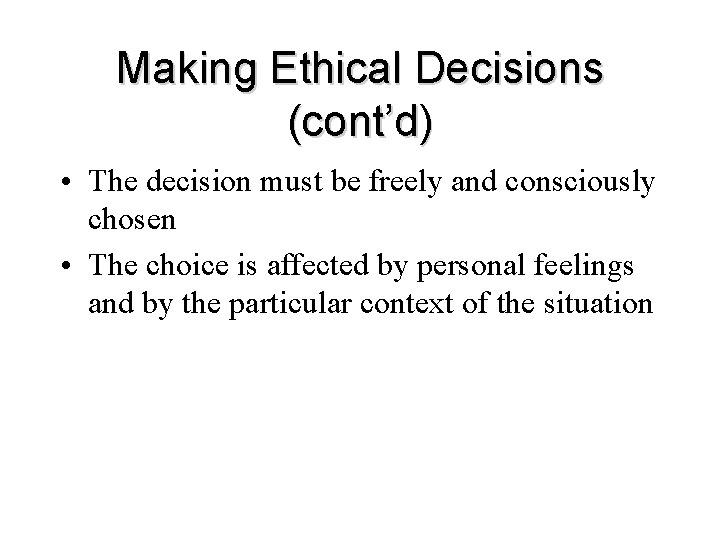 Making Ethical Decisions (cont’d)

• The decision must be freely and consciously chosen

• The choice is affected by personal feelings and by the particular context of the situation